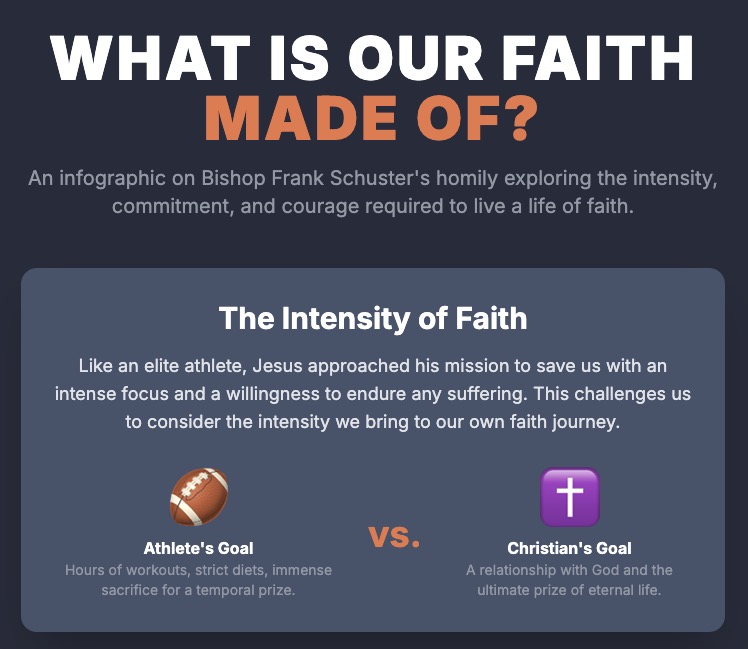 WHAT IS OUR FAITH MADE OF?

An infographic on Bishop Frank Schuster's homily exploring the intensity, commitment, and courage required to live a life of faith.

The Intensity of Faith

Like an elite athlete, Jesus approached his mission to save us with an intense focus and a willingness to endure any suffering. This challenges us to consider the intensity we bring to our own faith journey.

Athlete's Goal
Hours of workouts, strict diets, immense sacrifice for a temporal prize.

VS.

Christian's Goal
A relationship with God and the ultimate prize of eternal life.